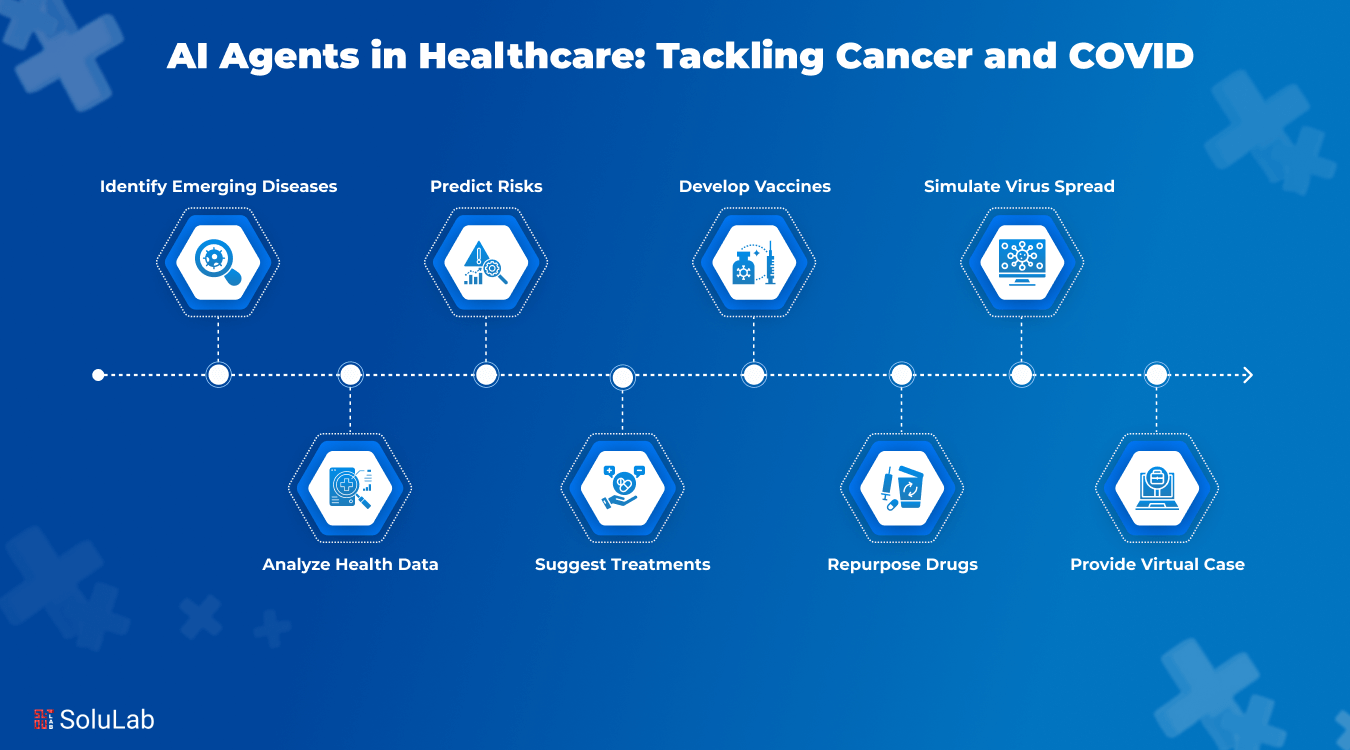 AI Agents in Healthcare: Tackling Cancer and COVID

Identify Emerging Diseases

Analyze Health Data

Predict Risks

Suggest Treatments

Develop Vaccines

Repurpose Drugs

Simulate Virus Spread

Provide Virtual Case

SoluLab